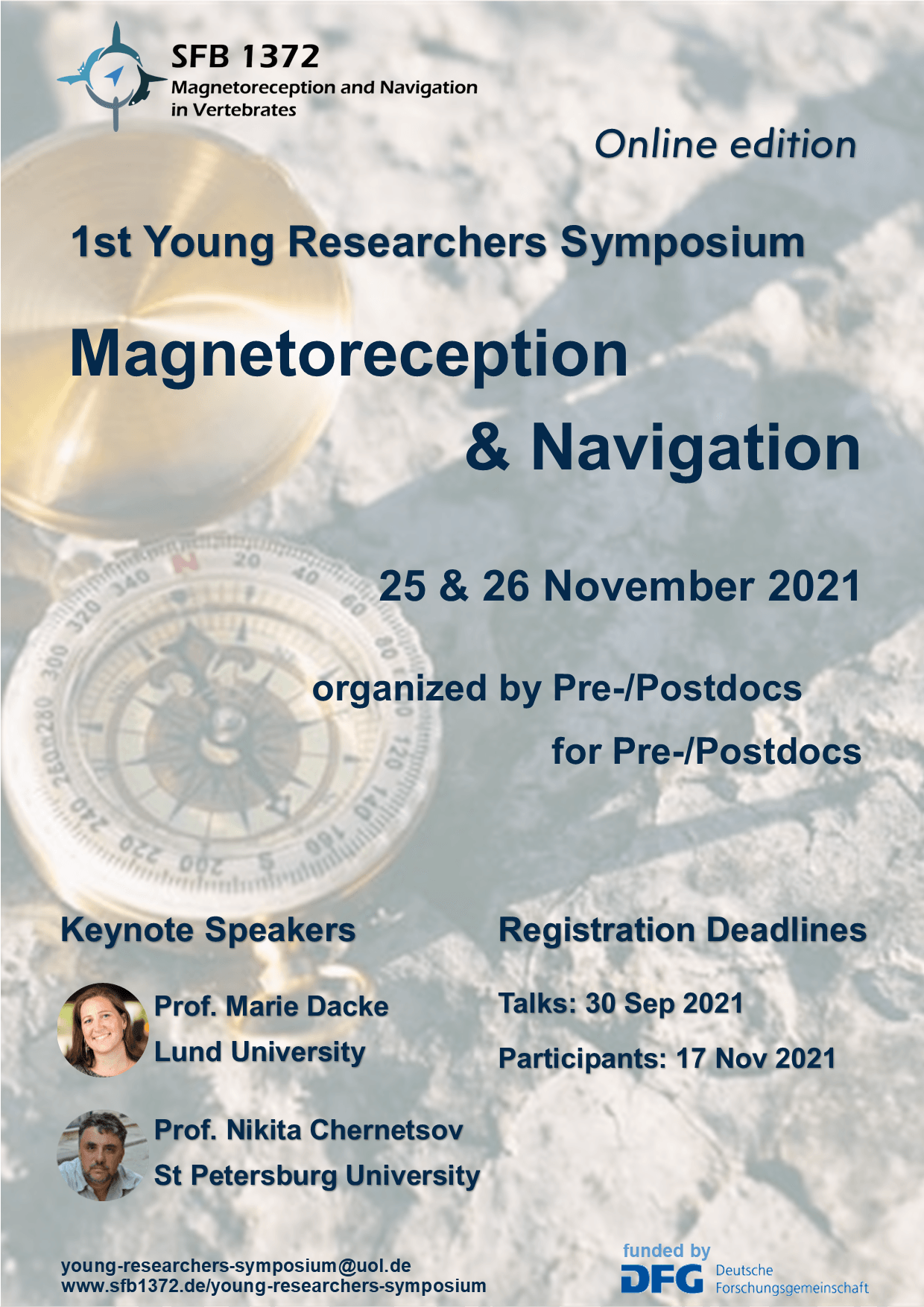 SFB 1372
Magnetoreception and Navigation in Vertebrates

Online edition

1st Young Researchers Symposium

Magnetoreception & Navigation

25 & 26 November 2021

organized by Pre-/Postdocs for Pre-/Postdocs

Keynote Speakers

Prof. Marie Dacke
Lund University

Prof. Nikita Chernetsov
St Petersburg University

Registration Deadlines

Talks: 30 Sep 2021

Participants: 17 Nov 2021

young-researchers-symposium@uol.de
www.sfb1372.de/young-researchers-symposium

funded by
DFG Deutsche Forschungsgemeinschaft